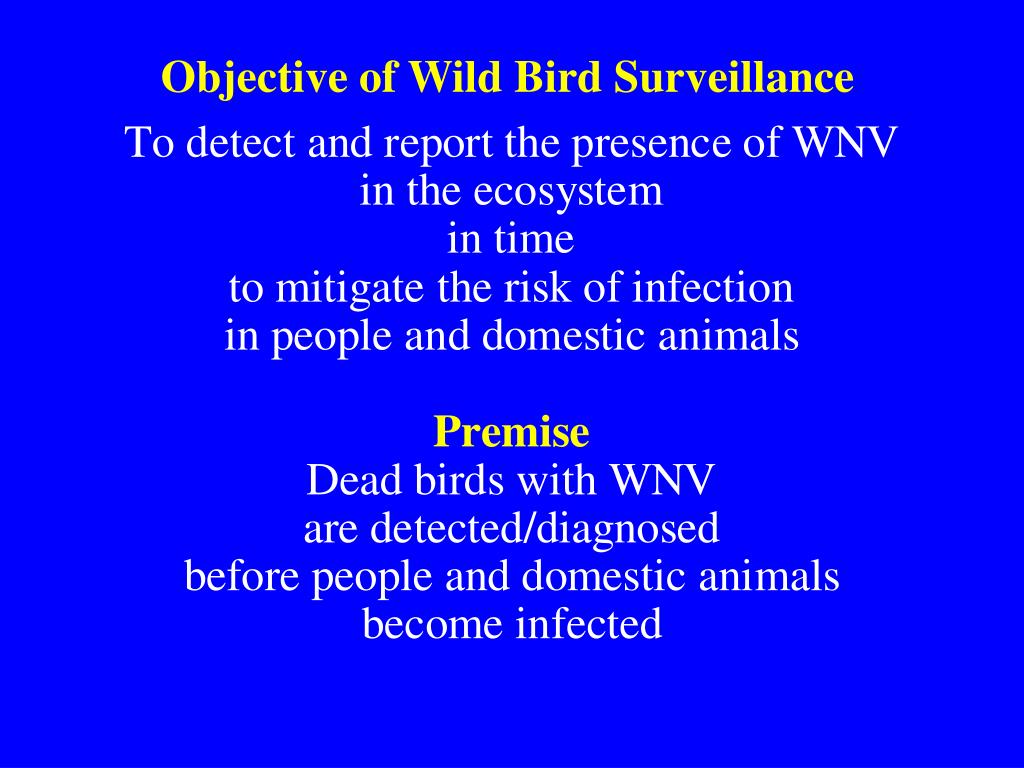 Objective of Wild Bird Surveillance

To detect and report the presence of WNV
in the ecosystem
in time
to mitigate the risk of infection
in people and domestic animals

Premise

Dead birds with WNV
are detected/diagnosed
before people and domestic animals
become infected